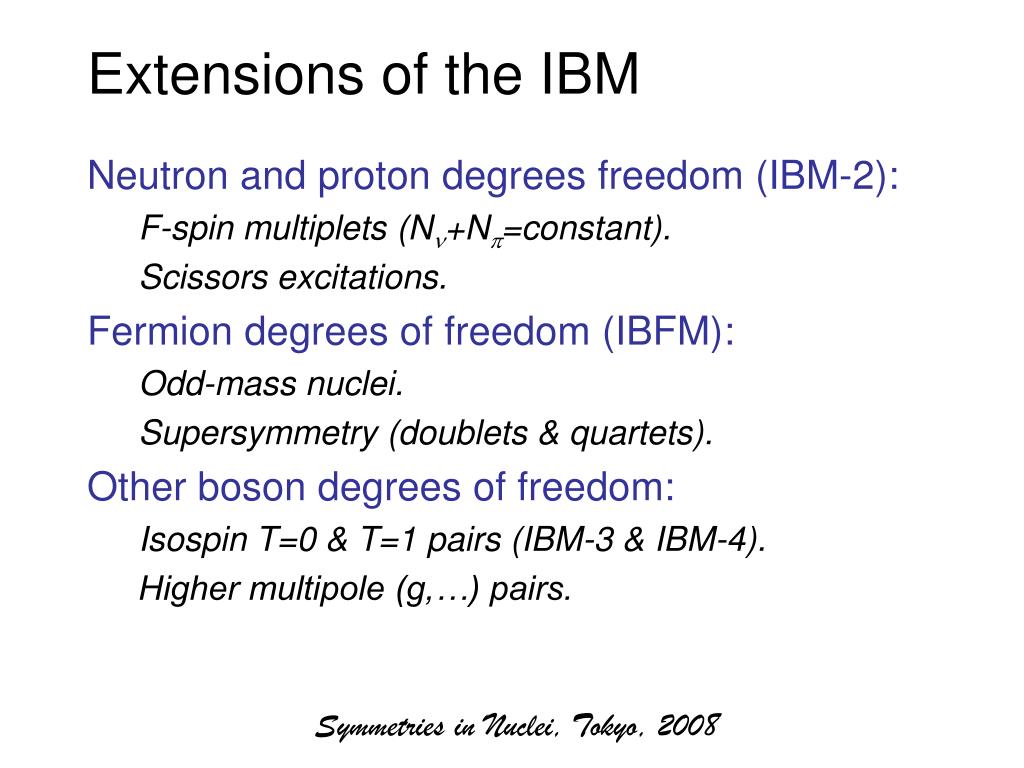 Extensions of the IBM

Neutron and proton degrees freedom (IBM-2):

F-spin multiplets ($N_\nu+N_\pi$=constant).

Scissors excitations.

Fermion degrees of freedom (IBFM):

Odd-mass nuclei.

Supersymmetry (doublets & quartets).

Other boson degrees of freedom:

Isospin T=0 & T=1 pairs (IBM-3 & IBM-4).

Higher multipole (g,…) pairs.

Symmetries in Nuclei, Tokyo, 2008